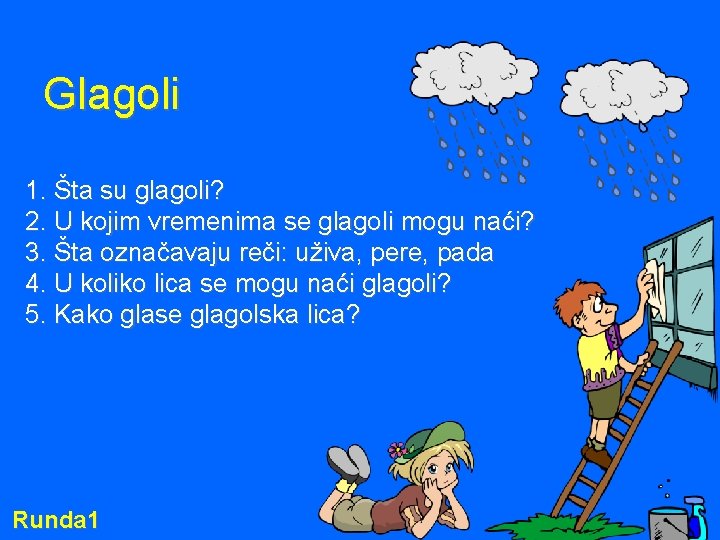 Glagoli

1. Šta su glagoli?
2. U kojim vremenima se glagoli mogu naći?
3. Šta označavaju reči: uživa, pere, pada
4. U koliko lica se mogu naći glagoli?
5. Kako glase glagolska lica?

Runda1